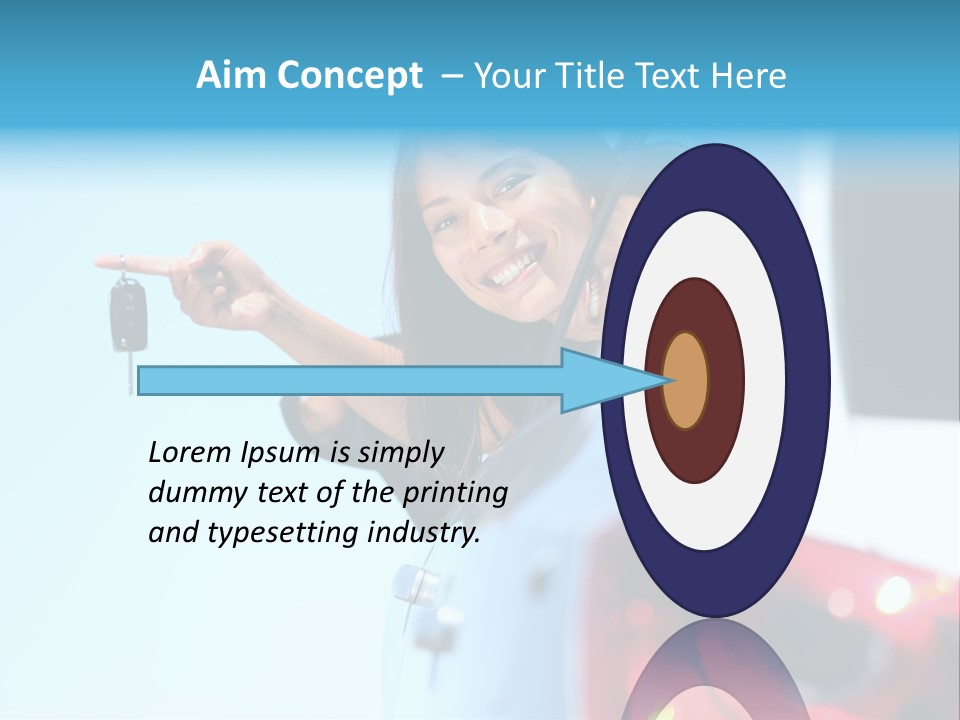 Aim Concept – Your Title Text Here

Lorem Ipsum is simply dummy text of the printing and typesetting industry.